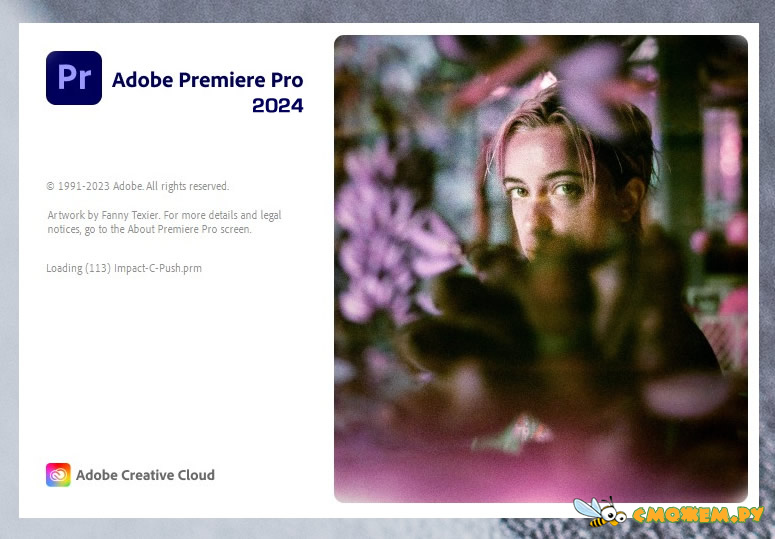 Pr

Adobe Premiere Pro
2024

© 1991-2023 Adobe. All rights reserved.

Artwork by Fanny Texier. For more details and legal notices, go to the About Premiere Pro screen.

Loading (113) Impact-C-Push.prm

Adobe Creative Cloud

СМОЖЕМ.РУ